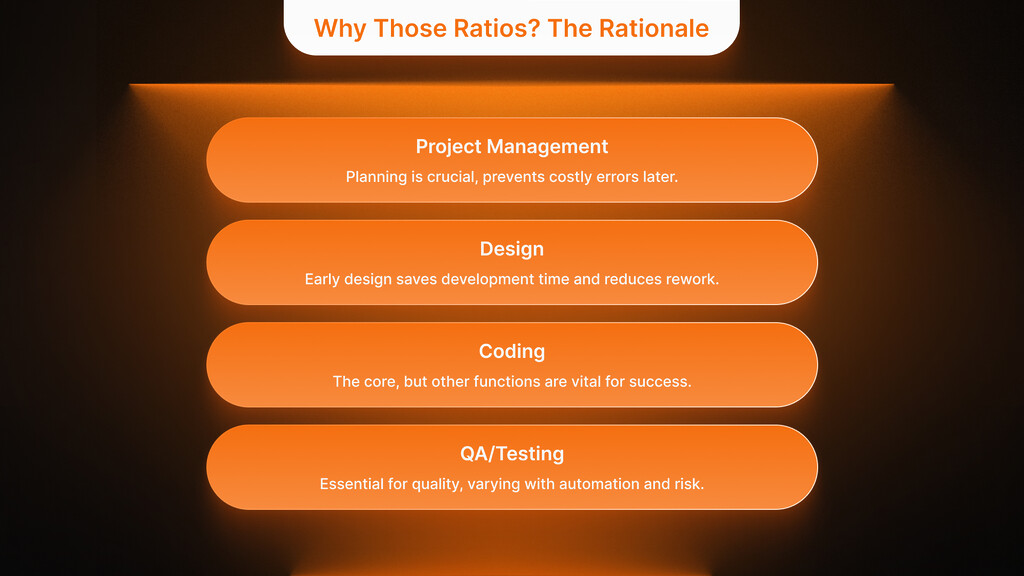 Why Those Ratios? The Rationale

Project Management
Planning is crucial, prevents costly errors later.

Design
Early design saves development time and reduces rework.

Coding
The core, but other functions are vital for success.

QA/Testing
Essential for quality, varying with automation and risk.